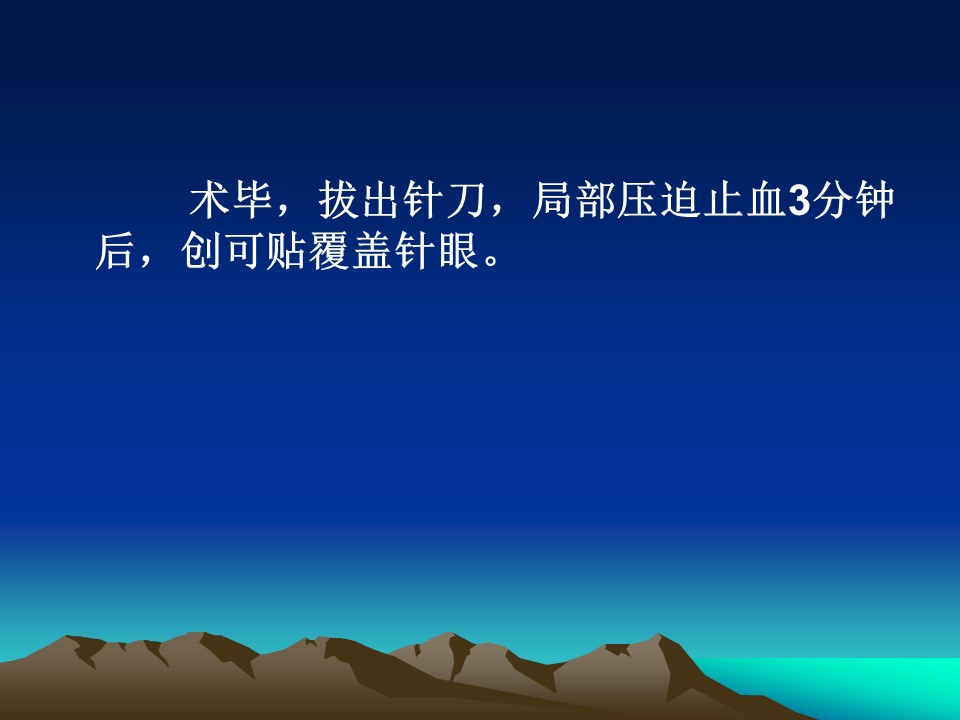 术毕，拔出针刀，局部压迫止血3分钟后，创可贴覆盖针眼。